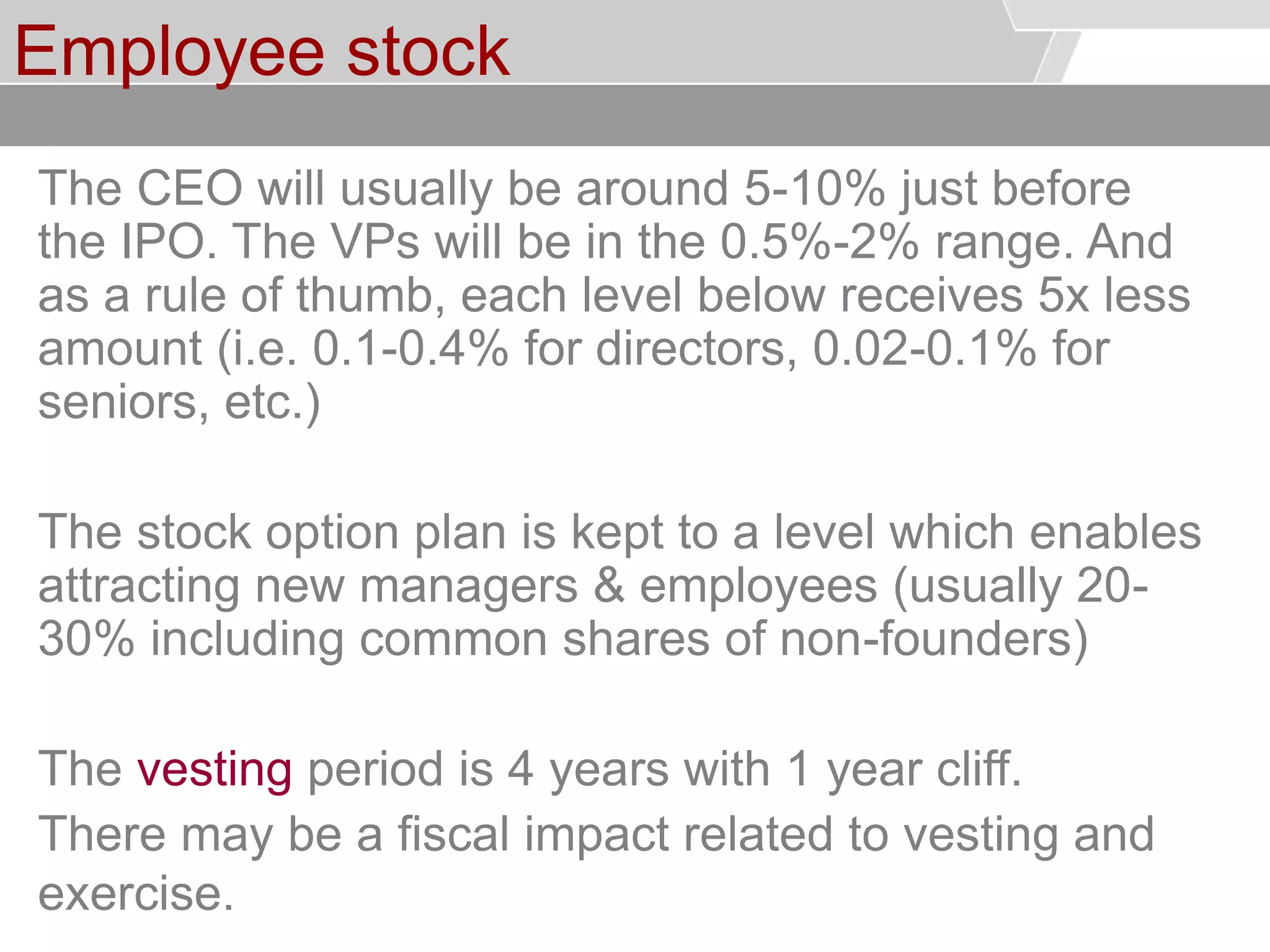 Employee stock

The CEO will usually be around 5-10% just before the IPO. The VPs will be in the 0.5%-2% range. And as a rule of thumb, each level below receives 5x less amount (i.e. 0.1-0.4% for directors, 0.02-0.1% for seniors, etc.)

The stock option plan is kept to a level which enables attracting new managers & employees (usually 20-30% including common shares of non-founders)

The vesting period is 4 years with 1 year cliff.

There may be a fiscal impact related to vesting and exercise.